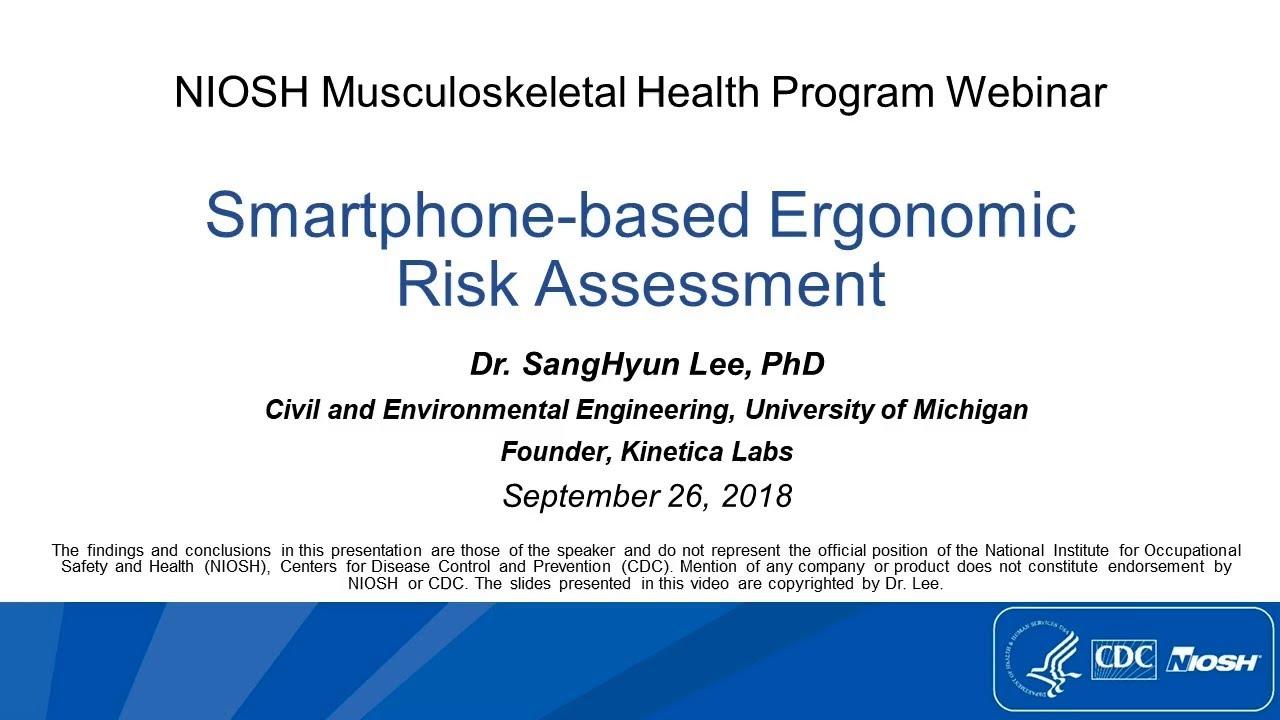 NIOSH Musculoskeletal Health Program Webinar

Smartphone-based Ergonomic Risk Assessment

Dr. SangHyun Lee, PhD

Civil and Environmental Engineering, University of Michigan

Founder, Kinetica Labs

September 26, 2018

The findings and conclusions in this presentation are those of the speaker and do not represent the official position of the National Institute for Occupational Safety and Health (NIOSH), Centers for Disease Control and Prevention (CDC). Mention of any company or product does not constitute endorsement by NIOSH or CDC. The slides presented in this video are copyrighted by Dr. Lee.

CDC NIOSH